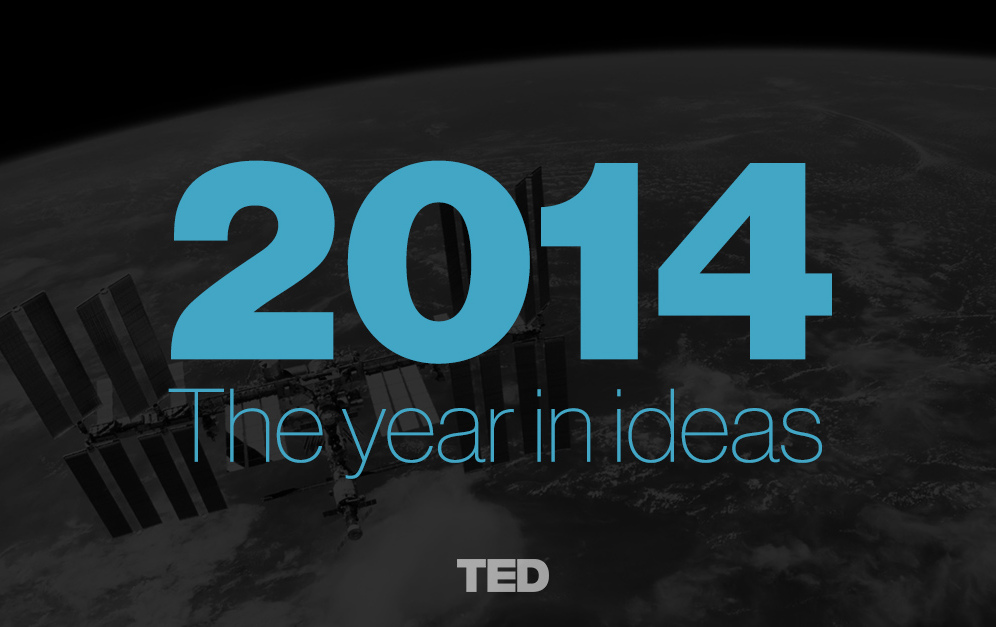 2014
The year in ideas

TED